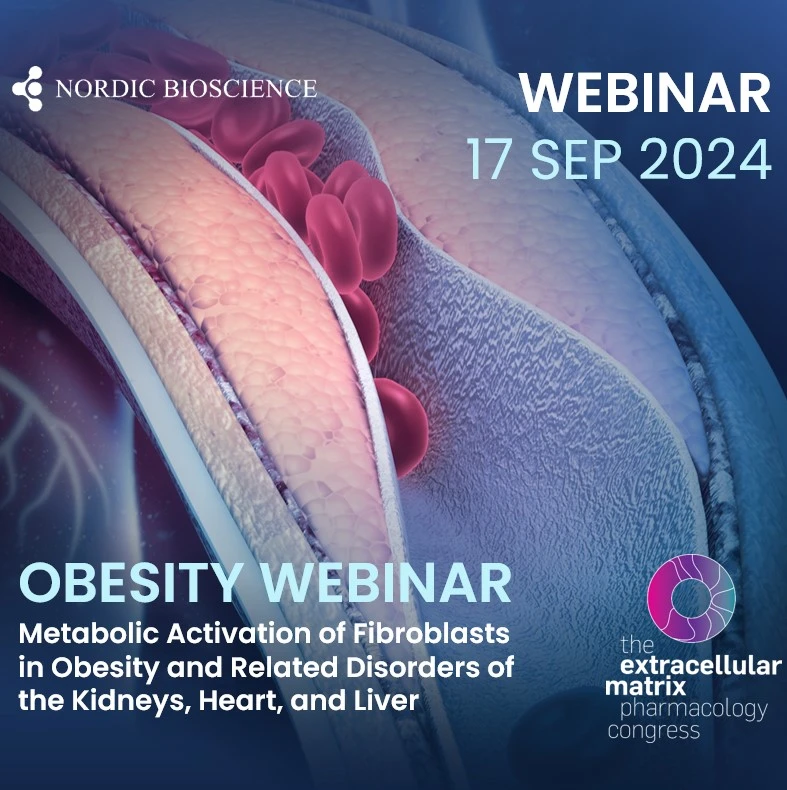 NORDIC BIOSCIENCE

WEBINAR
17 SEP 2024

OBESITY WEBINAR
Metabolic Activation of Fibroblasts in Obesity and Related Disorders of the Kidneys, Heart, and Liver

the extracellular matrix pharmacology congress